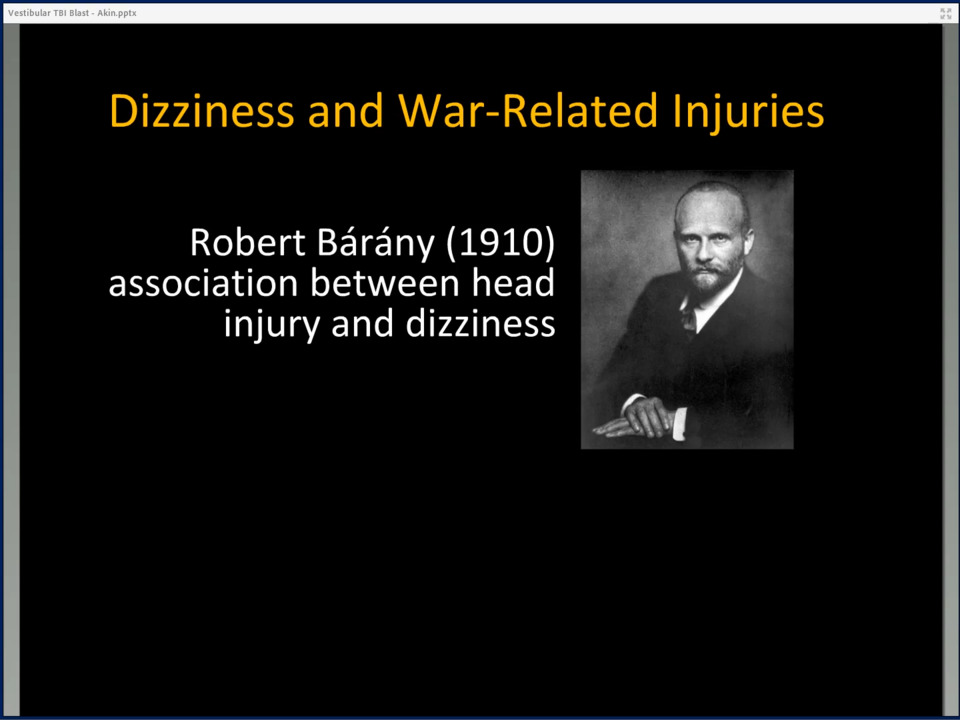 Vestibular TBI Blast - Akin.pptx

Dizziness and War-Related Injuries

Robert Bárány (1910) association between head injury and dizziness